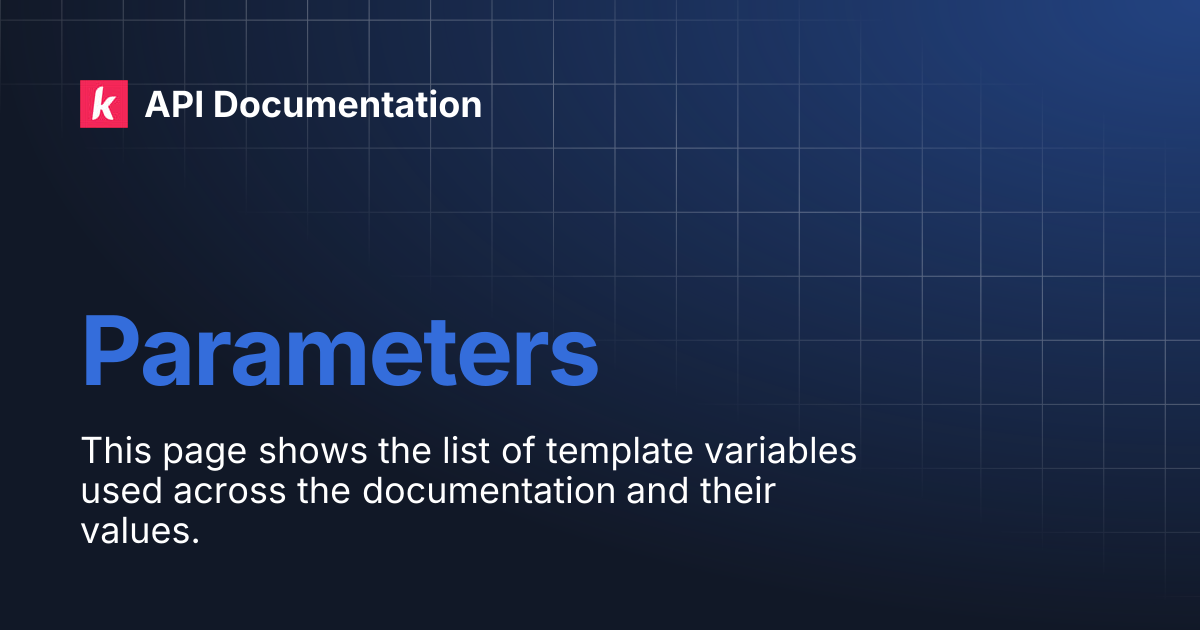 k API Documentation

Parameters

This page shows the list of template variables used across the documentation and their values.